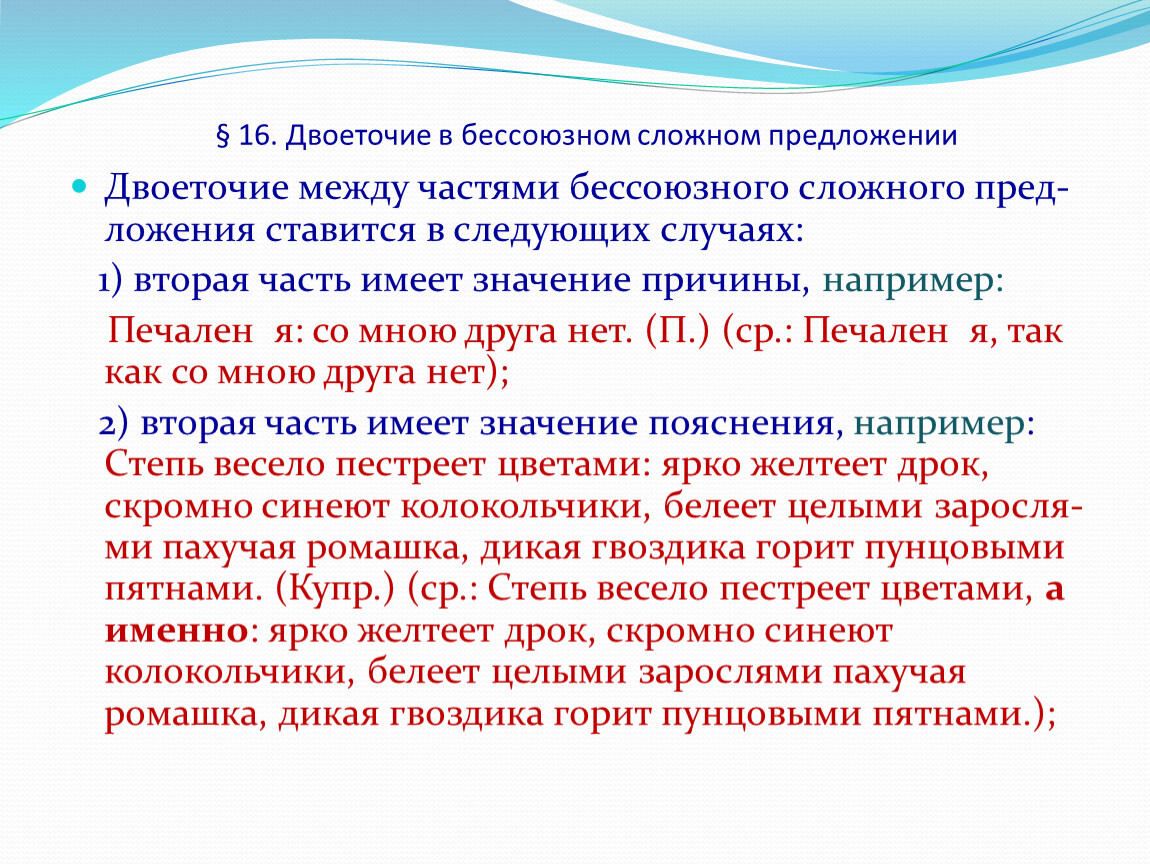 § 16. Двоеточие в бессоюзном сложном предложении

Двоеточие между частями бессоюзного сложного предложения ставится в следующих случаях:

1) вторая часть имеет значение причины, например:

Печален я: со мною друга нет. (П.) (ср.: Печален я, так как со мною друга нет);

2) вторая часть имеет значение пояснения, например: Степь весело пестреет цветами: ярко желтеет дрок, скромно синеют колокольчики, белеет целыми зарослями пахучая ромашка, дикая гвоздика горит пунцовыми пятнами. (Купр.) (ср.: Степь весело пестреет цветами, а именно: ярко желтеет дрок, скромно синеют колокольчики, белеет целыми зарослями пахучая ромашка, дикая гвоздика горит пунцовыми пятнами.);